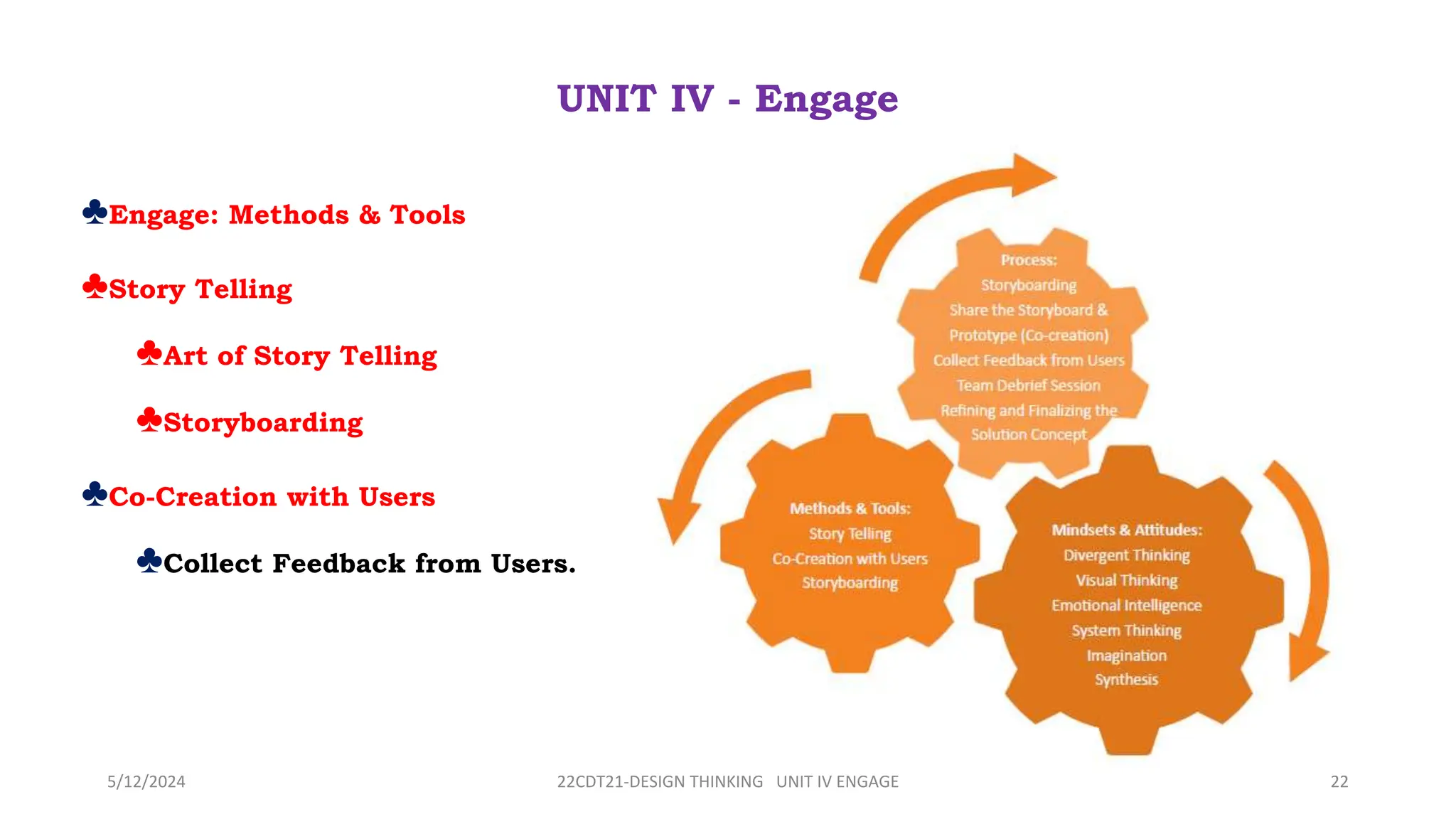 UNIT IV - Engage

♣Engage: Methods & Tools

♣Story Telling

♣Art of Story Telling

♣Storyboarding

♣Co-Creation with Users

♣Collect Feedback from Users.

Process:
Storyboarding
Share the Storyboard & Prototype (Co-creation)
Collect Feedback from Users
Team Debrief Session
Refining and Finalizing the Solution Concept

Methods & Tools:
Story Telling
Co-Creation with Users
Storyboarding

Mindsets & Attitudes:
Divergent Thinking
Visual Thinking
Emotional Intelligence
System Thinking
Imagination
Synthesis

5/12/2024

22CDT21-DESIGN THINKING UNIT IV ENGAGE

22